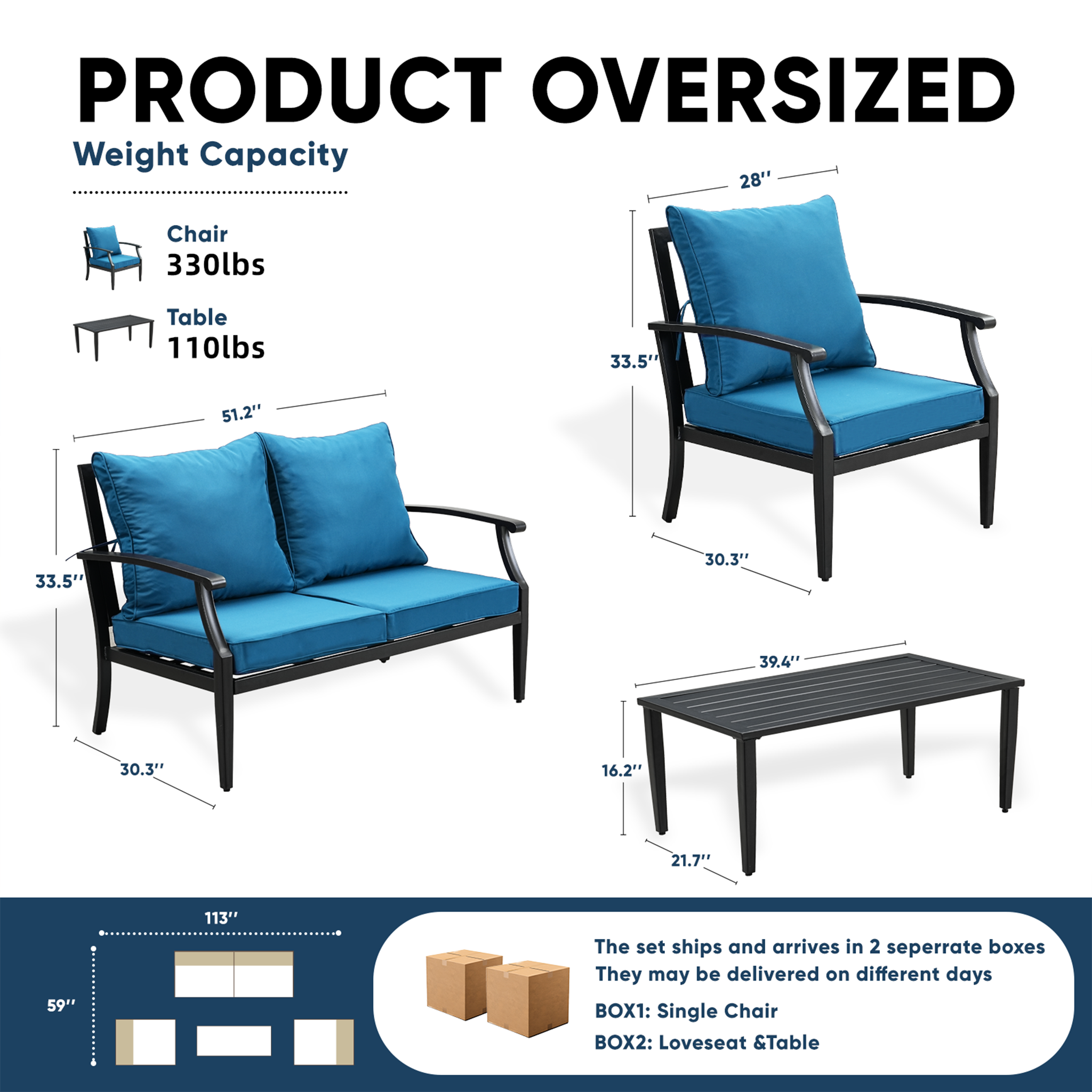 PRODUCT OVERSIZED

Weight Capacity

Chair
330lbs

Table
110lbs

28''

33.5''

30.3''

51.2''

33.5''

30.3''

39.4''

16.2''

21.7''

113''

59''

The set ships and arrives in 2 seperrate boxes
They may be delivered on different days

BOX1: Single Chair

BOX2: Loveseat &Table